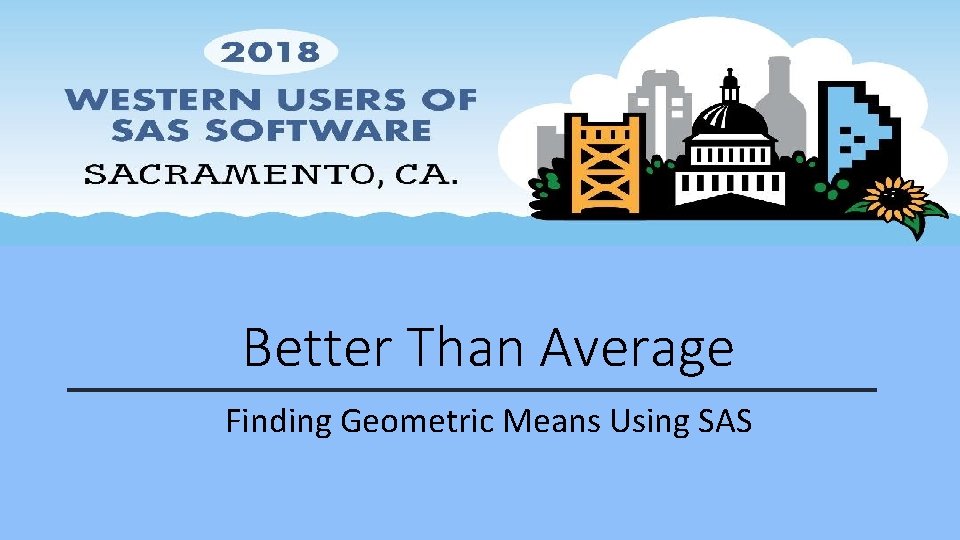 2018
WESTERN USERS OF SAS SOFTWARE
SACRAMENTO, CA.

Better Than Average

Finding Geometric Means Using SAS